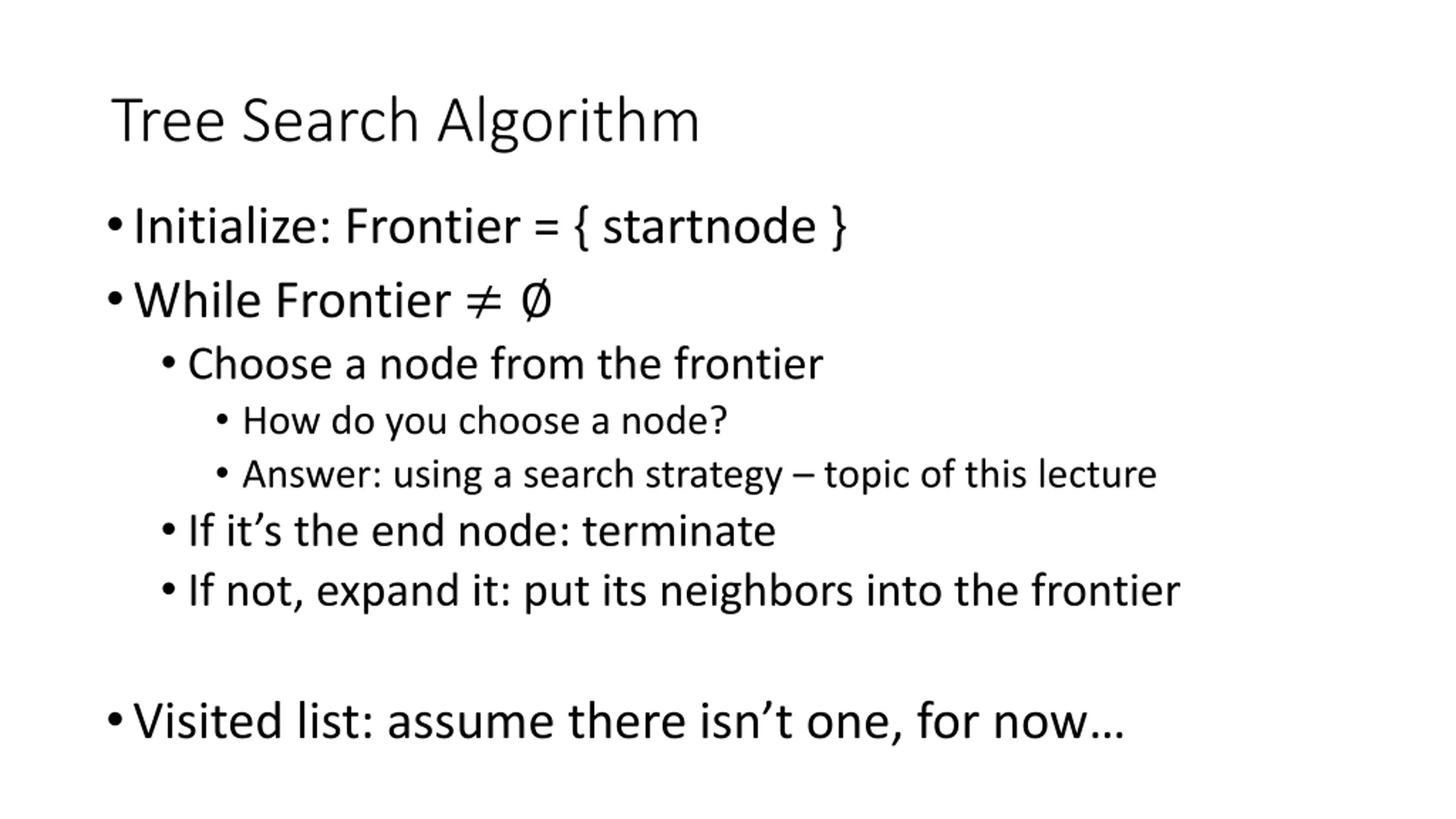 Tree Search Algorithm

• Initialize: Frontier = { startnode }
• While Frontier $\neq \emptyset$
  • Choose a node from the frontier
    • How do you choose a node?
    • Answer: using a search strategy – topic of this lecture
  • If it's the end node: terminate
  • If not, expand it: put its neighbors into the frontier

• Visited list: assume there isn't one, for now…